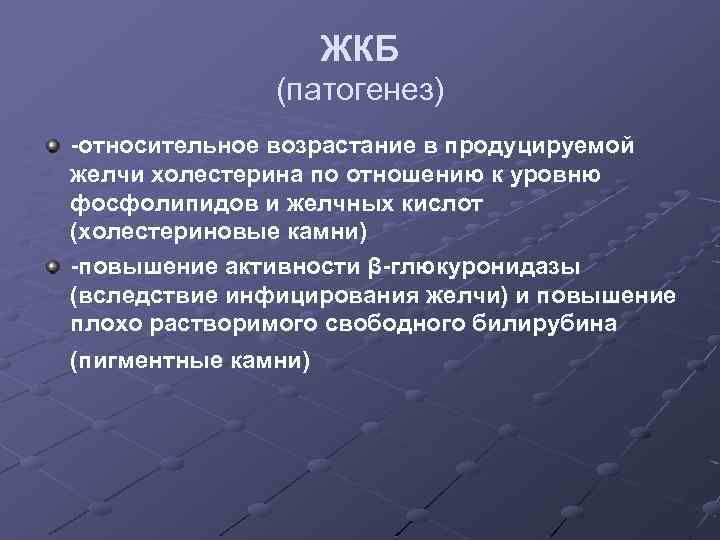 ЖКБ
(патогенез)

-относительное возрастание в продуцируемой желчи холестерина по отношению к уровню фосфолипидов и желчных кислот (холестериновые камни)

-повышение активности β-глюкуронидазы (вследствие инфицирования желчи) и повышение плохо растворимого свободного билирубина

(пигментные камни)